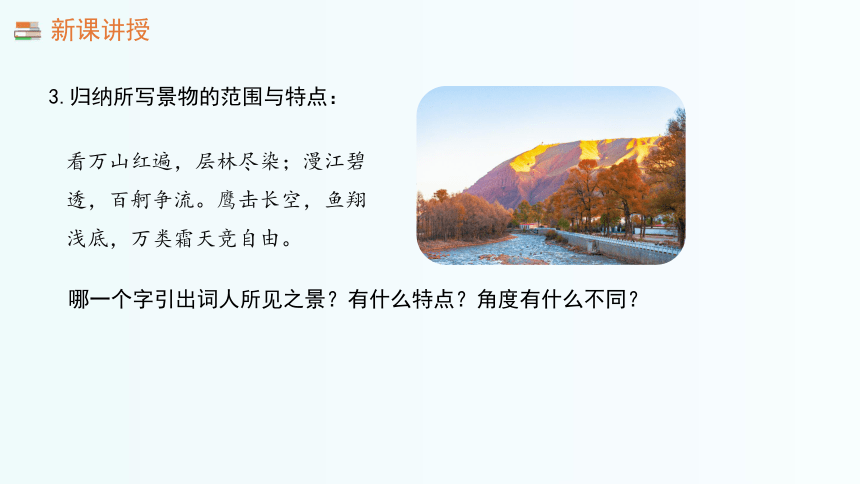 新课讲授

3.归纳所写景物的范围与特点：

看万山红遍，层林尽染；漫江碧透，百舸争流。鹰击长空，鱼翔浅底，万类霜天竞自由。

哪一个字引出词人所见之景？有什么特点？角度有什么不同？